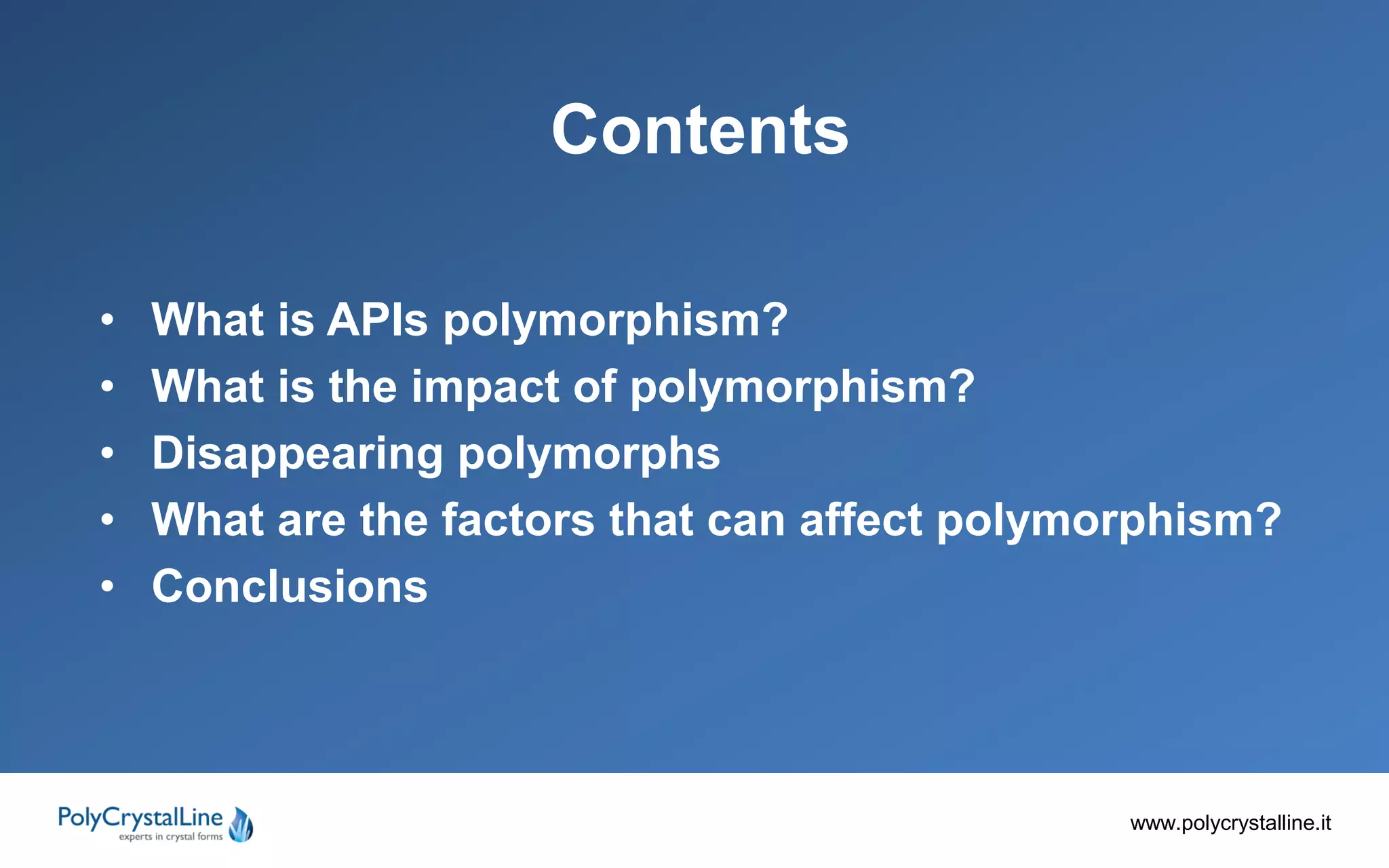 Contents

• What is APIs polymorphism?
• What is the impact of polymorphism?
• Disappearing polymorphs
• What are the factors that can affect polymorphism?
• Conclusions

PolyCrystalLine
experts in crystal forms

www.polycrystalline.it